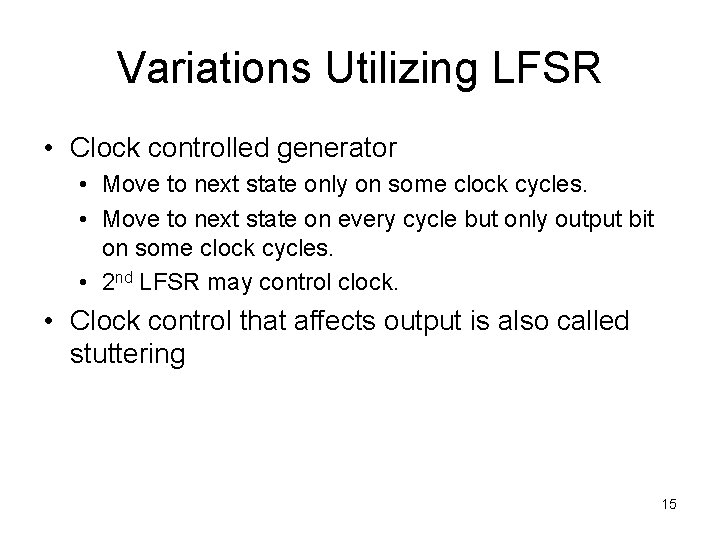 Variations Utilizing LFSR

• Clock controlled generator
  • Move to next state only on some clock cycles.
  • Move to next state on every cycle but only output bit on some clock cycles.
  • 2$^{nd}$ LFSR may control clock.
• Clock control that affects output is also called stuttering

15